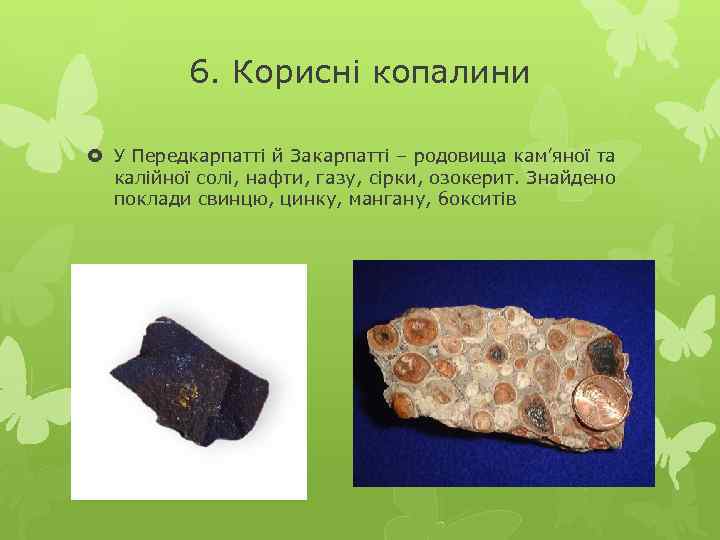 6. Корисні копалини

У Передкарпатті й Закарпатті – родовища кам'яної та калійної солі, нафти, газу, сірки, озокерит. Знайдено поклади свинцю, цинку, мангану, бокситів